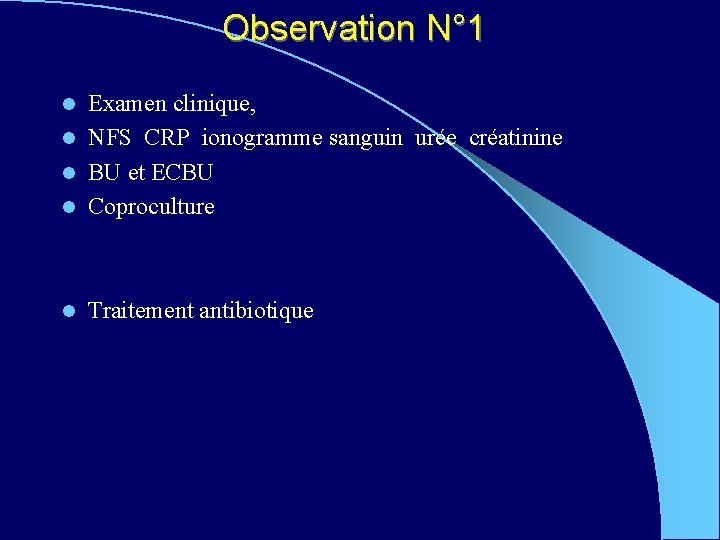 Observation N°1

- Examen clinique,
- NFS CRP ionogramme sanguin urée créatinine
- BU et ECBU
- Coproculture

- Traitement antibiotique